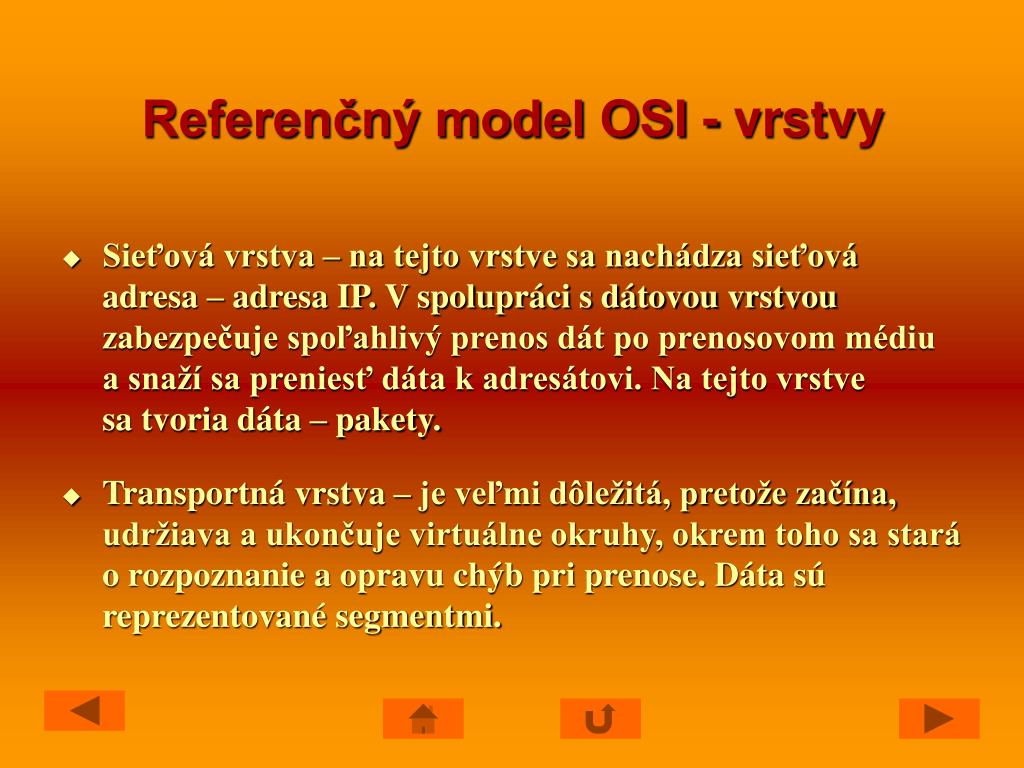 Referenčný model OSI - vrstvy

Sieťová vrstva – na tejto vrstve sa nachádza sieťová adresa – adresa IP. V spolupráci s dátovou vrstvou zabezpečuje spoľahlivý prenos dát po prenosovom médiu a snaží sa preniesť dáta k adresátovi. Na tejto vrstve sa tvoria dáta – pakety.

Transportná vrstva – je veľmi dôležitá, pretože začína, udržiava a ukončuje virtuálne okruhy, okrem toho sa stará o rozpoznanie a opravu chýb pri prenose. Dáta sú reprezentované segmentmi.